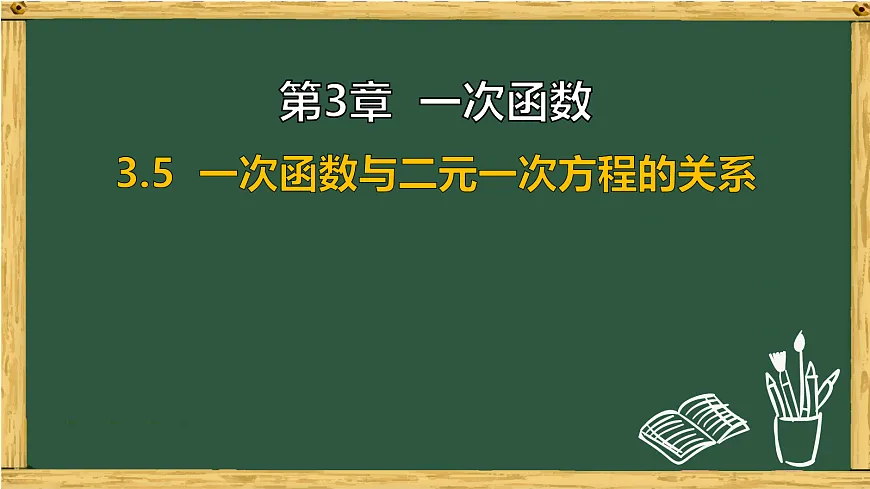 第3章 一次函数

3.5 一次函数与二元一次方程的关系